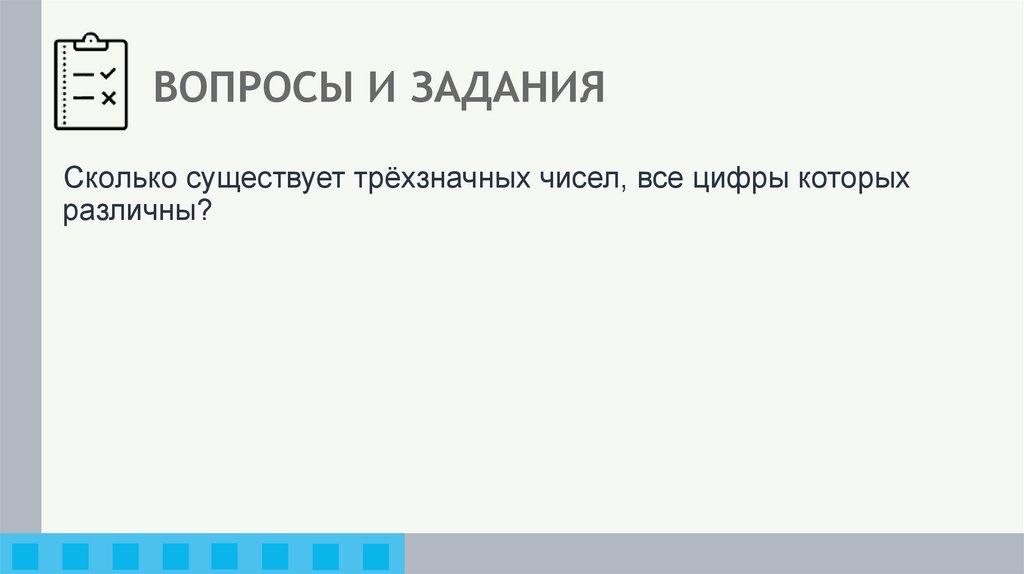 ВОПРОСЫ И ЗАДАНИЯ

Сколько существует трёхзначных чисел, все цифры которых различны?